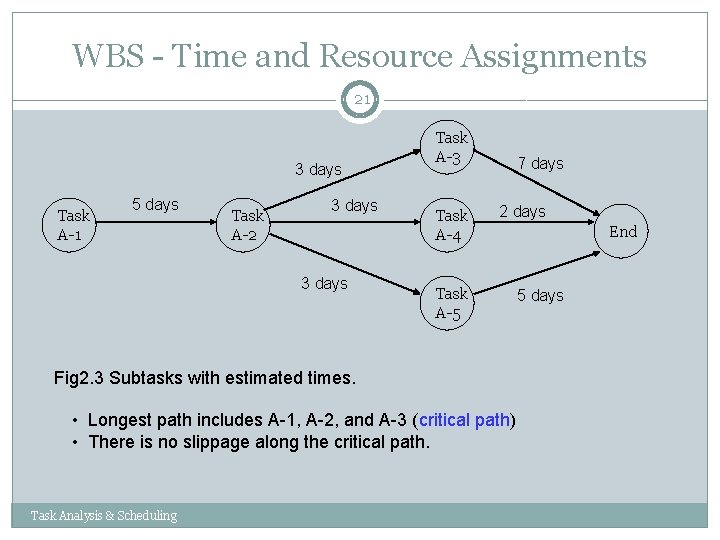 WBS - Time and Resource Assignments

21

Task A-1

5 days

Task A-2

3 days

3 days

3 days

Task A-3

Task A-4

Task A-5

7 days

2 days

5 days

End

Fig2.3 Subtasks with estimated times.

• Longest path includes A-1, A-2, and A-3 (critical path)
• There is no slippage along the critical path.

Task Analysis & Scheduling